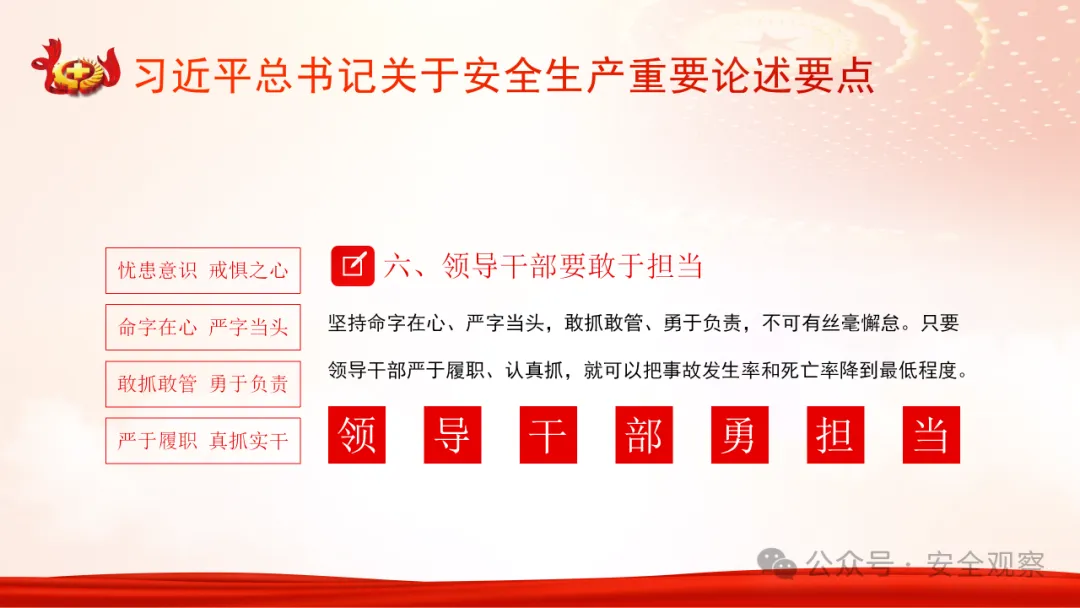 习近平总书记关于安全生产重要论述要点

忧患意识 戒惧之心

命字在心 严字当头

敢抓敢管 勇于负责

严于履职 真抓实干

六、领导干部要敢于担当

坚持命字在心、严字当头，敢抓敢管、勇于负责，不可有丝毫懈怠。只要领导干部严于履职、认真抓，就可以把事故发生率和死亡率降到最低程度。

领 导 干 部 勇 担 当

公众号 · 安全观察